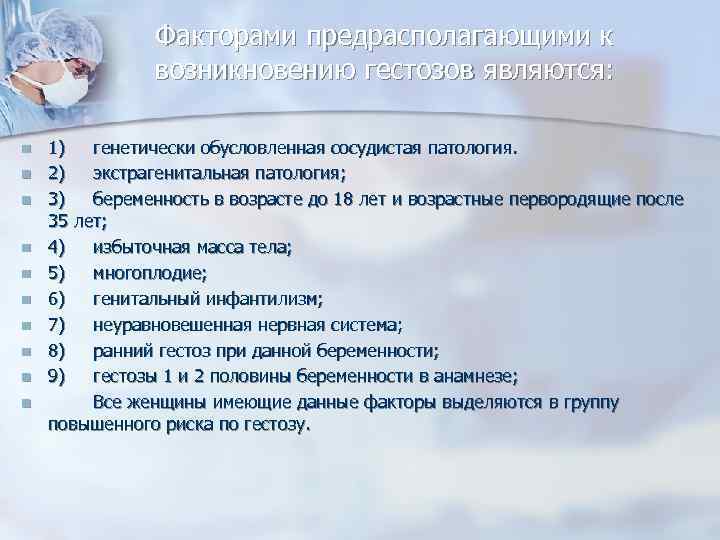 Факторами предрасполагающими к возникновению гестозов являются:

1) генетически обусловленная сосудистая патология.

2) экстрагенитальная патология;

3) беременность в возрасте до 18 лет и возрастные первородящие после 35 лет;

4) избыточная масса тела;

5) многоплодие;

6) генитальный инфантилизм;

7) неуравновешенная нервная система;

8) ранний гестоз при данной беременности;

9) гестозы 1 и 2 половины беременности в анамнезе;

Все женщины имеющие данные факторы выделяются в группу повышенного риска по гестозу.